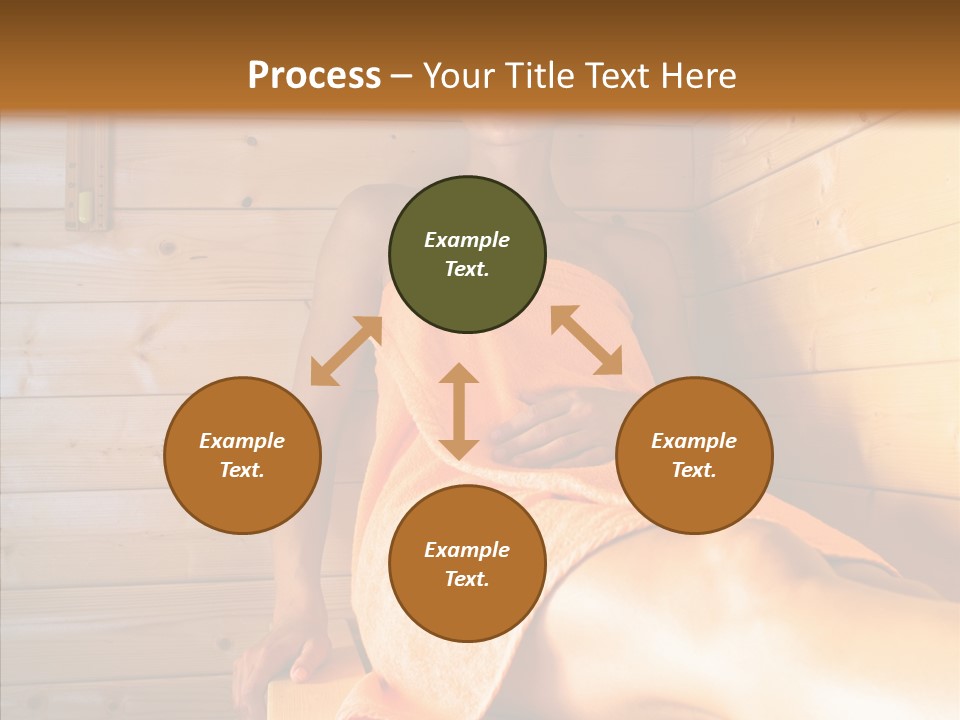 Process – Your Title Text Here

Example Text.

Example Text.

Example Text.

Example Text.